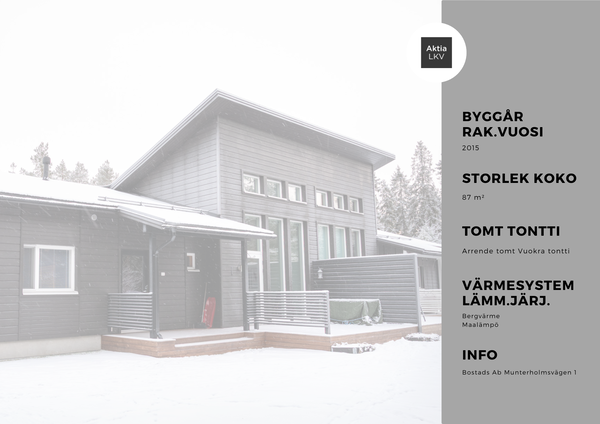 Aktia
LKV

BYGGÅR
RAK.VUOSI

2015

STORLEK KOKO

87 m²

TOMT TONTTI

Arrende tomt Vuokra tontti

VÄRMESYSTEM
LÄMM.JÄRJ.

Bergvärme
Maalämpö

INFO

Bostads Ab Munterholmsvägen 1